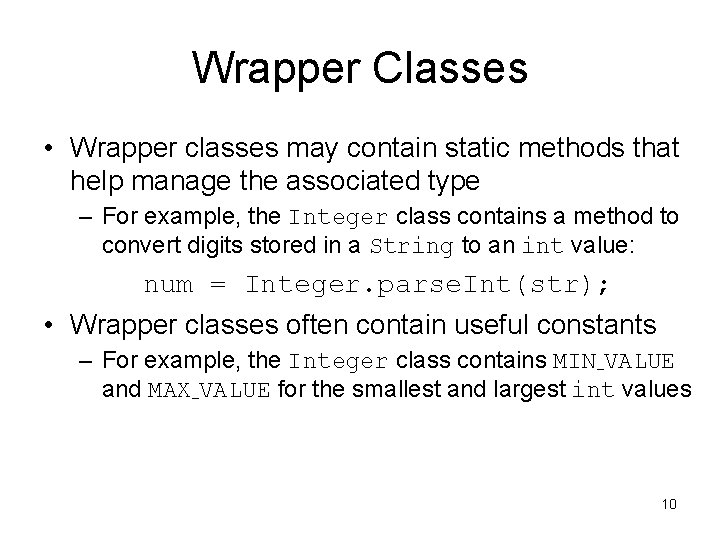 Wrapper Classes

• Wrapper classes may contain static methods that help manage the associated type

– For example, the Integer class contains a method to convert digits stored in a String to an int value:

num = Integer.parseInt(str);

• Wrapper classes often contain useful constants

– For example, the Integer class contains MIN_VALUE and MAX_VALUE for the smallest and largest int values

10